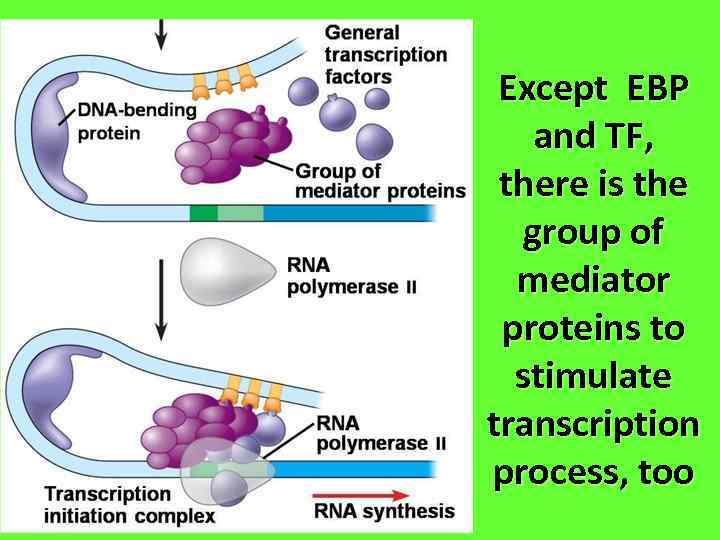 General transcription factors

DNA-bending protein

Group of mediator proteins

RNA polymerase II

RNA polymerase II

Transcription initiation complex

RNA synthesis

Except EBP and TF, there is the group of mediator proteins to stimulate transcription process, too